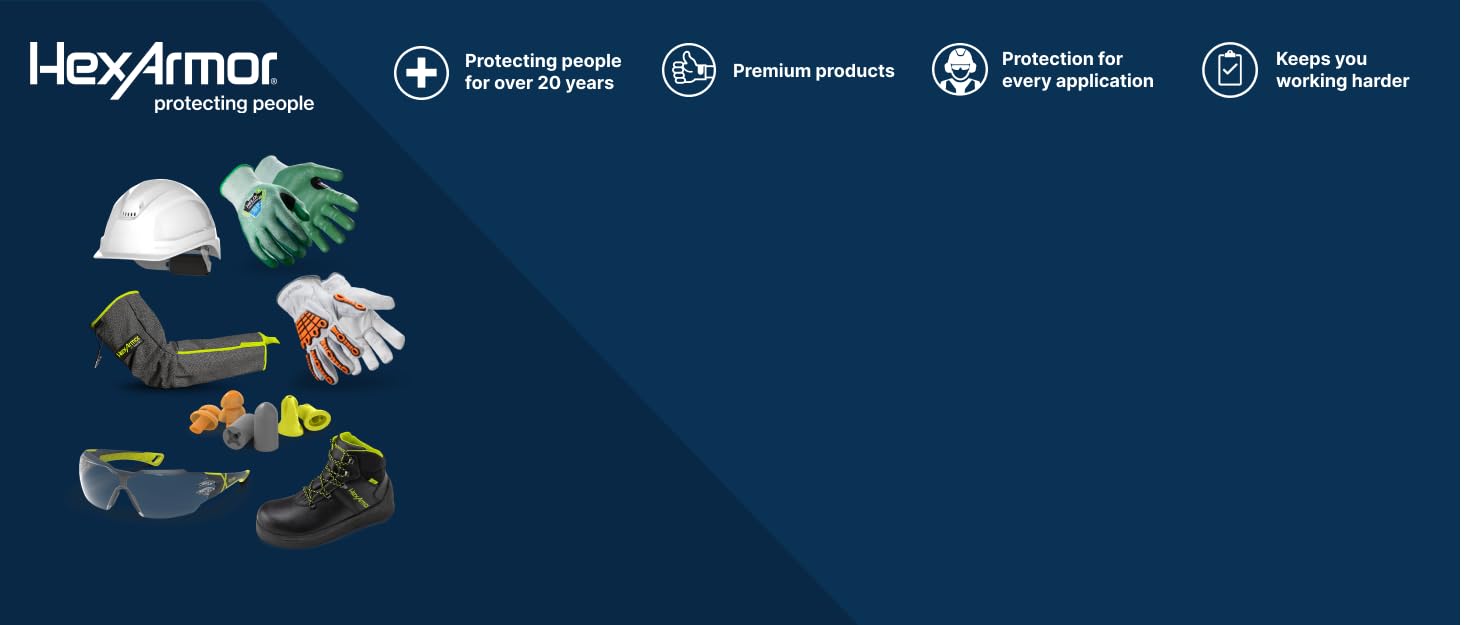 HexArmor®
protecting people

Protecting people for over 20 years

Premium products

Protection for every application

Keeps you working harder